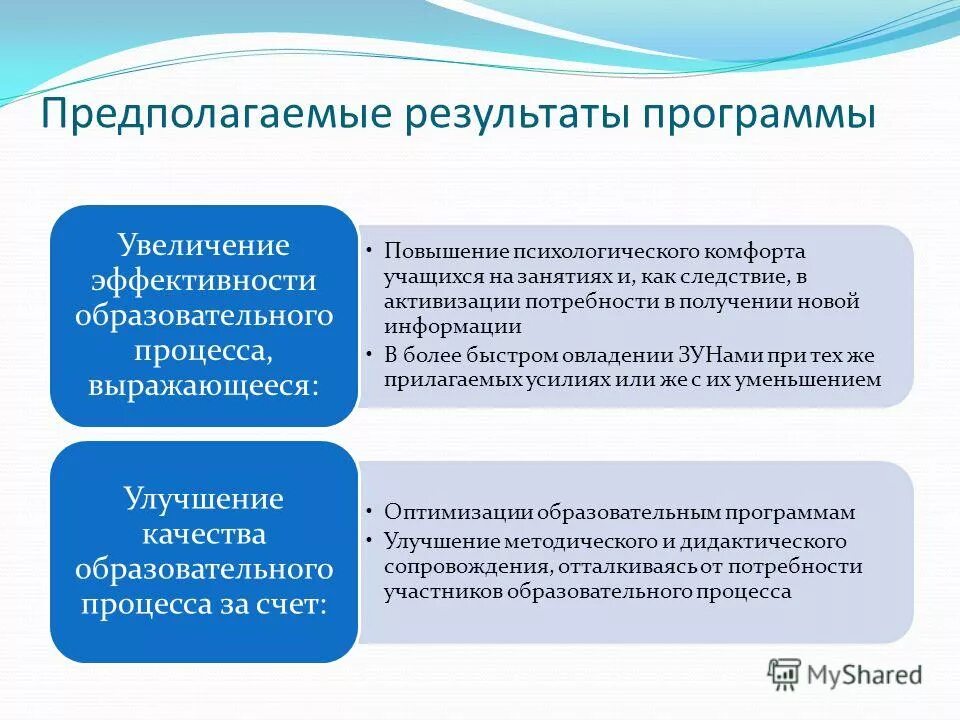 Предполагаемые результаты программы

Увеличение эффективности образовательного процесса, выражающееся:

• Повышение психологического комфорта учащихся на занятиях и, как следствие, в активизации потребности в получении новой информации
• В более быстром овладении ЗУНами при тех же прилагаемых усилиях или же с их уменьшением

Улучшение качества образовательного процесса за счет:

• Оптимизации образовательным программам
• Улучшение методического и дидактического сопровождения, отталкиваясь от потребности участников образовательного процесса

MyShared